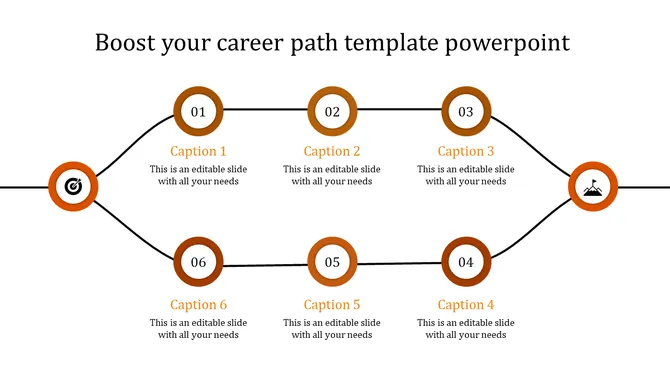 Boost your career path template powerpoint

01

Caption 1

This is an editable slide with all your needs

02

Caption 2

This is an editable slide with all your needs

03

Caption 3

This is an editable slide with all your needs

06

Caption 6

This is an editable slide with all your needs

05

Caption 5

This is an editable slide with all your needs

04

Caption 4

This is an editable slide with all your needs